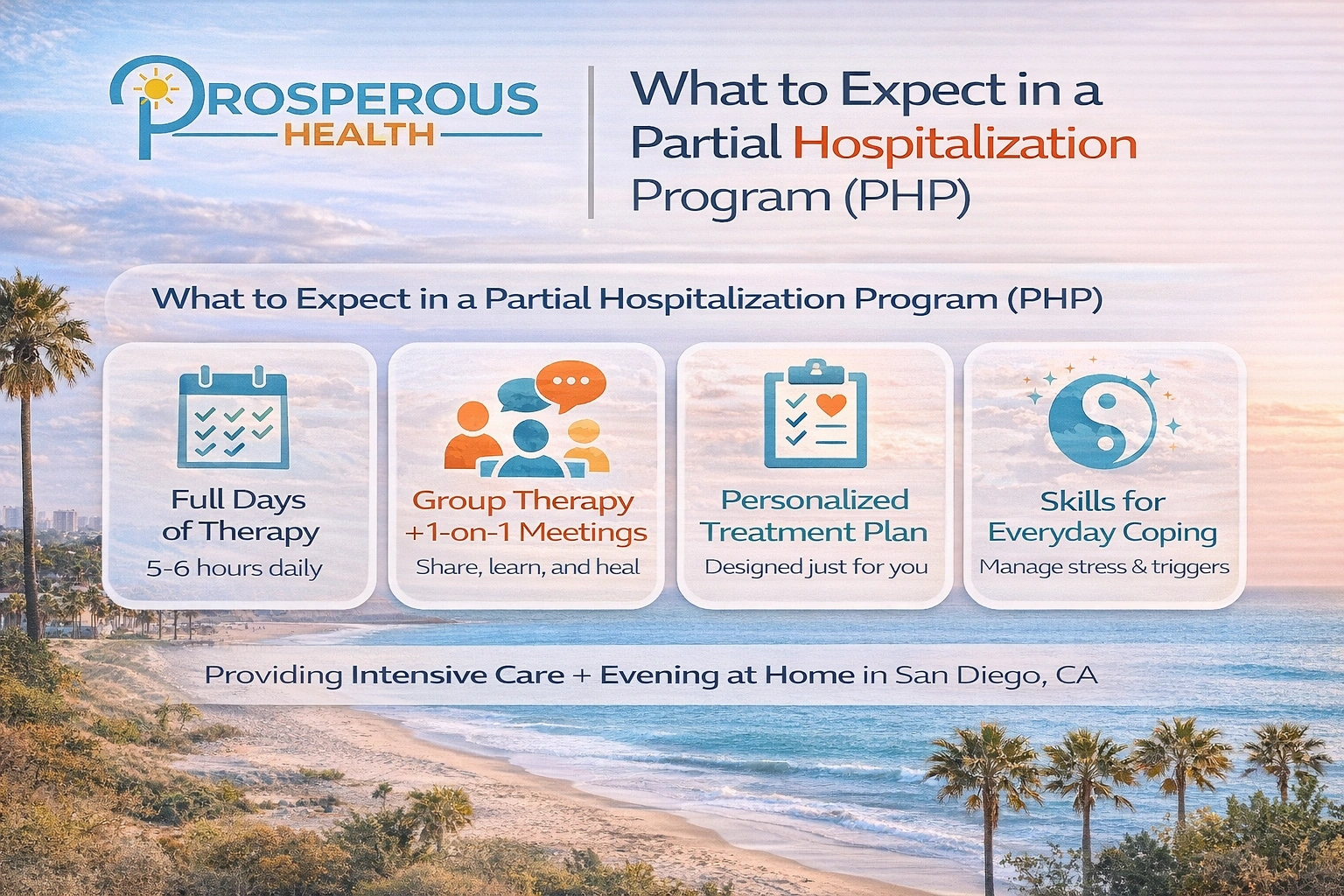 PROSPEROUS HEALTH

What to Expect in a Partial Hospitalization Program (PHP)

What to Expect in a Partial Hospitalization Program (PHP)

Full Days of Therapy
5-6 hours daily

Group Therapy +1-on-1 Meetings
Share, learn, and heal

Personalized Treatment Plan
Designed just for you

Skills for Everyday Coping
Manage stress & triggers

Providing Intensive Care + Evening at Home in San Diego, CA